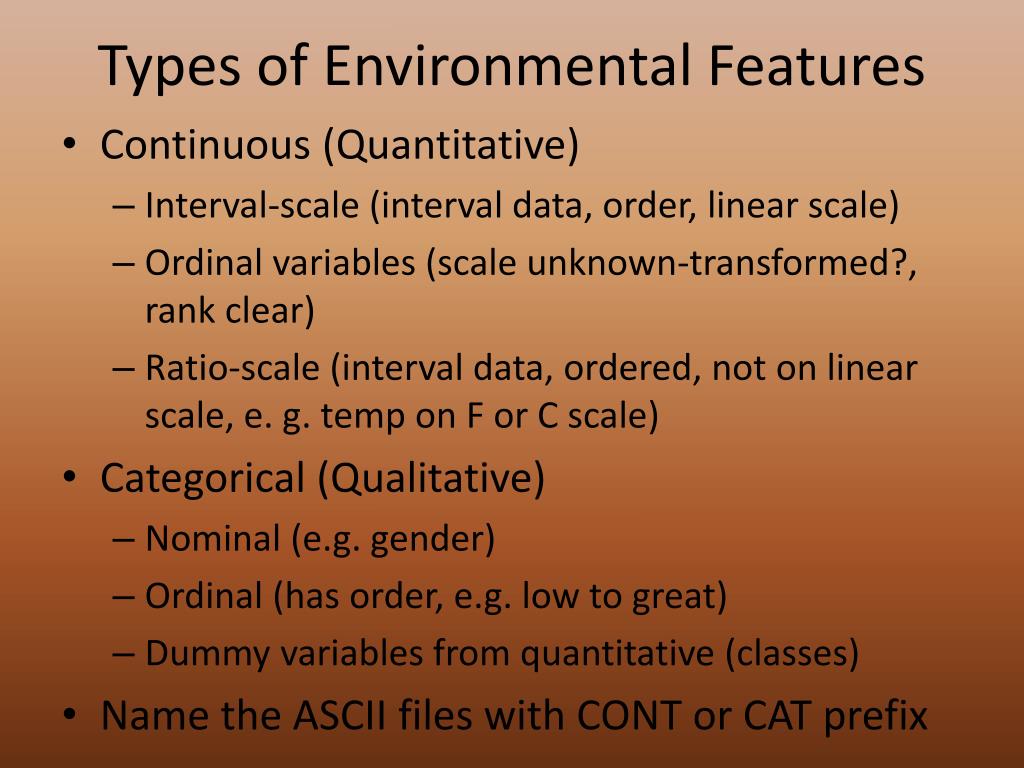 Types of Environmental Features

• Continuous (Quantitative)
– Interval-scale (interval data, order, linear scale)
– Ordinal variables (scale unknown-transformed?, rank clear)
– Ratio-scale (interval data, ordered, not on linear scale, e. g. temp on F or C scale)
• Categorical (Qualitative)
– Nominal (e.g. gender)
– Ordinal (has order, e.g. low to great)
– Dummy variables from quantitative (classes)
• Name the ASCII files with CONT or CAT prefix